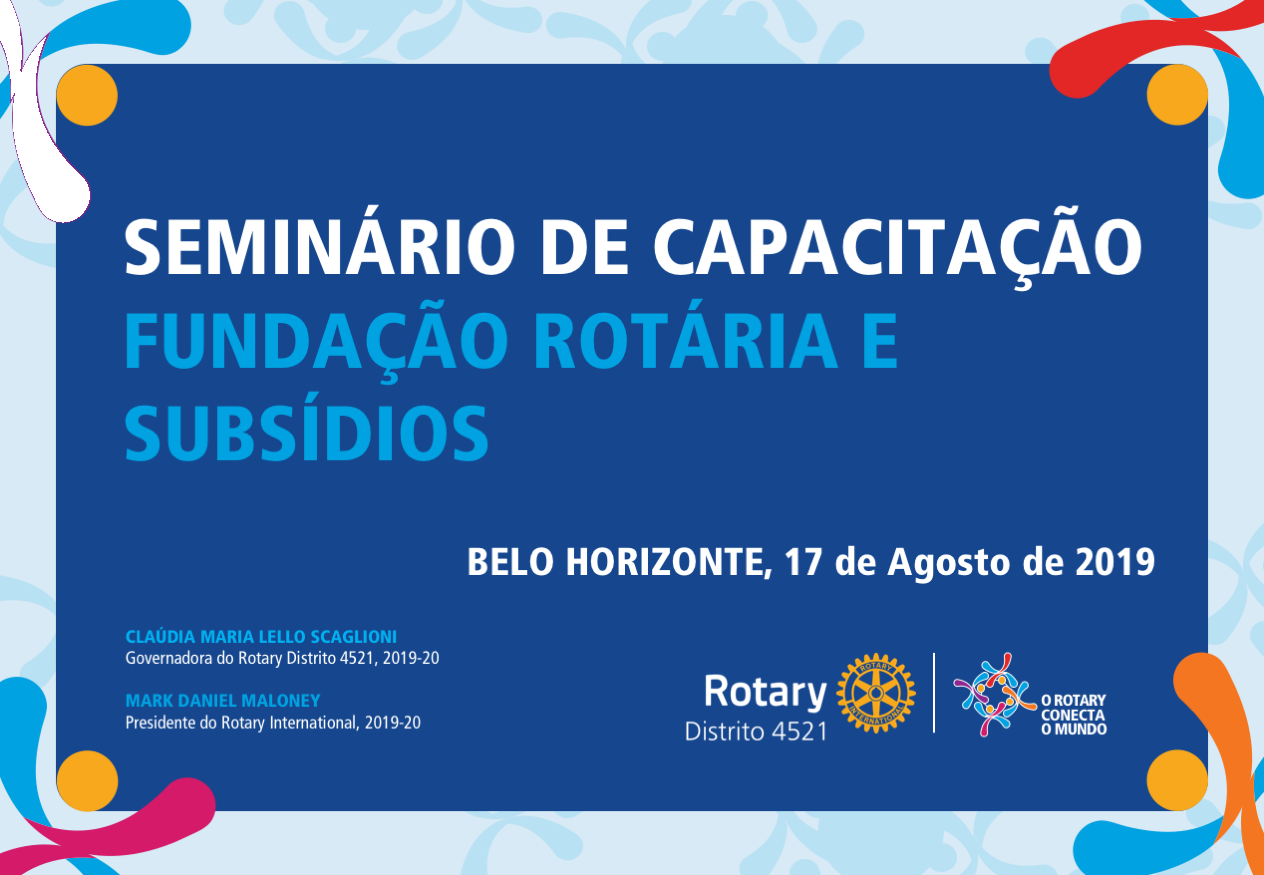 SEMINÁRIO DE CAPACITAÇÃO
FUNDAÇÃO ROTÁRIA E SUBSÍDIOS

BELO HORIZONTE, 17 de Agosto de 2019

CLAÚDIA MARIA LELLO SCAGLIONI
Governadora do Rotary Distrito 4521, 2019-20

MARK DANIEL MALONEY
Presidente do Rotary International, 2019-20

Rotary
Distrito 4521

ROTARY INTERNATIONAL

O ROTARY CONECTA O MUNDO